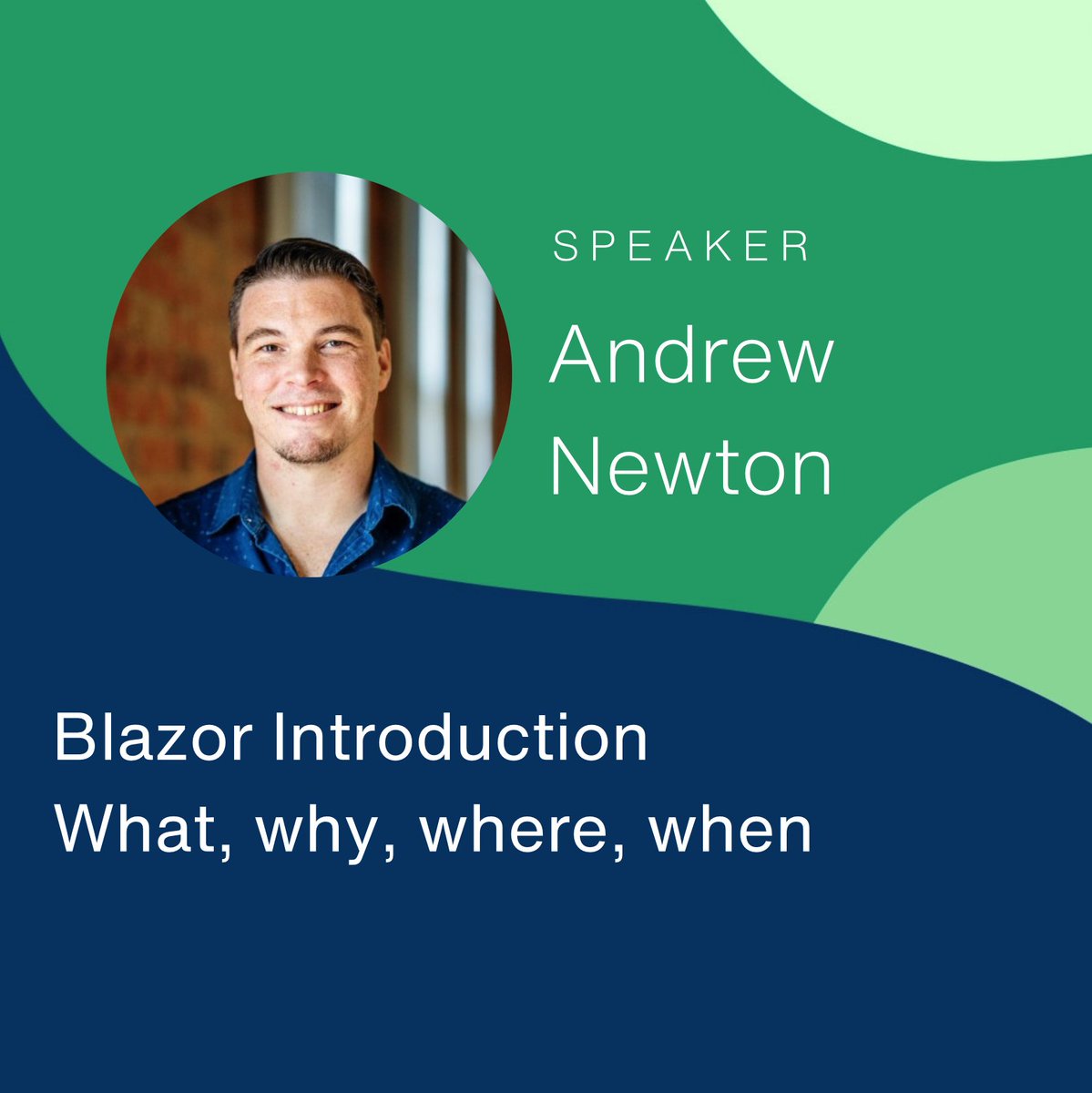 SPEAKER
Andrew Newton

Blazor Introduction
What, why, where, when